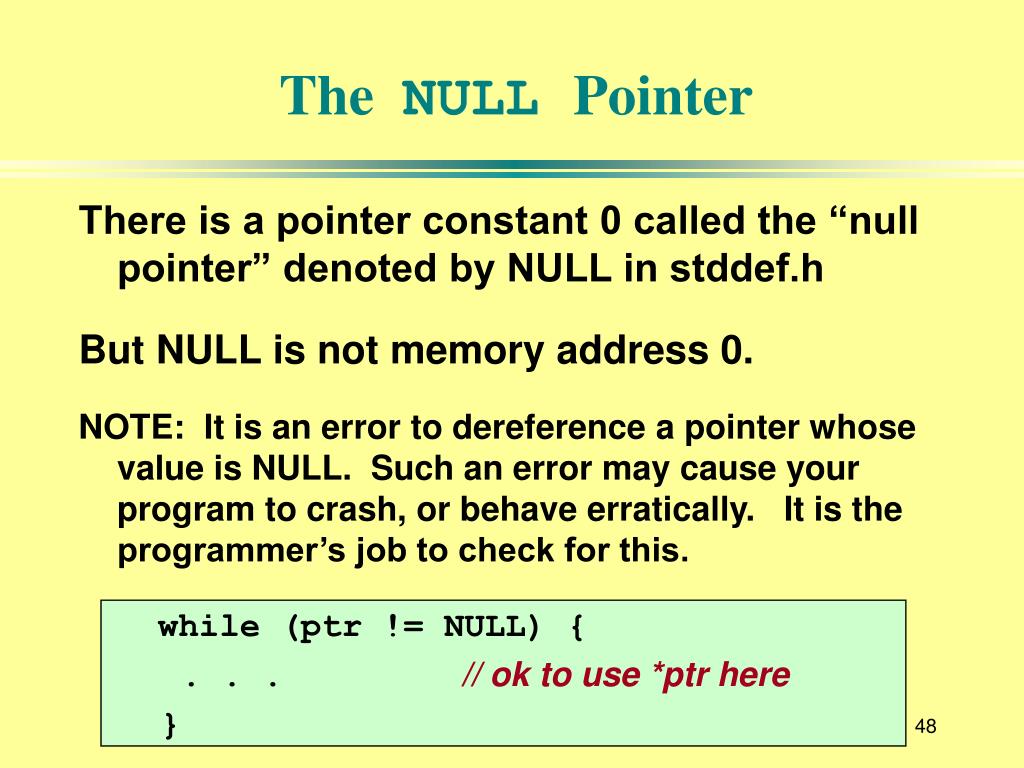 The NULL Pointer

There is a pointer constant 0 called the “null pointer” denoted by NULL in stddef.h

But NULL is not memory address 0.

NOTE: It is an error to dereference a pointer whose value is NULL. Such an error may cause your program to crash, or behave erratically. It is the programmer’s job to check for this.

while (ptr != NULL) {
. . . // ok to use *ptr here
}

48